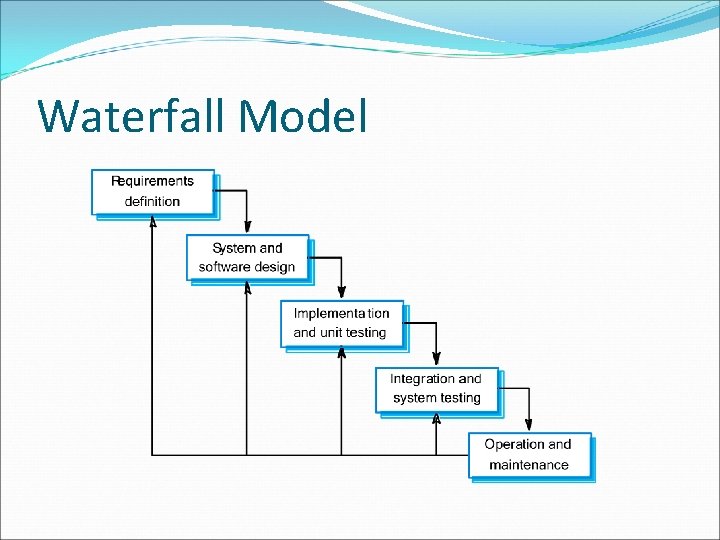 Waterfall Model

Requirements definition

System and software design

Implementation and unit testing

Integration and system testing

Operation and maintenance